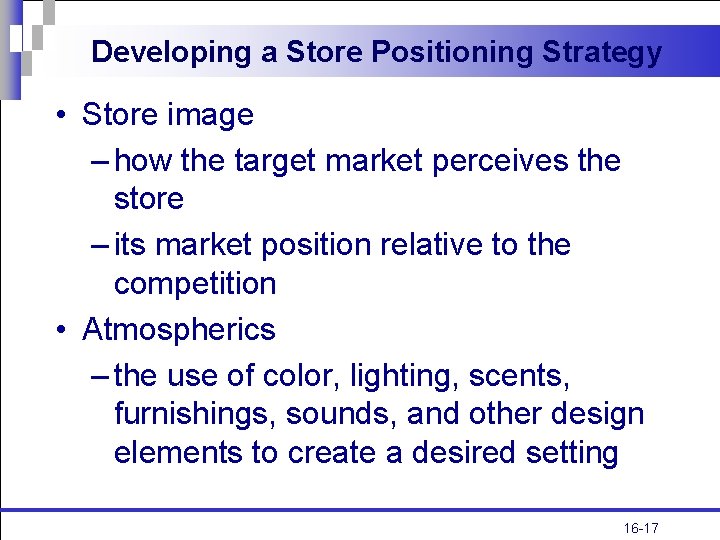 Developing a Store Positioning Strategy

• Store image
– how the target market perceives the store
– its market position relative to the competition
• Atmospherics
– the use of color, lighting, scents, furnishings, sounds, and other design elements to create a desired setting

16-17